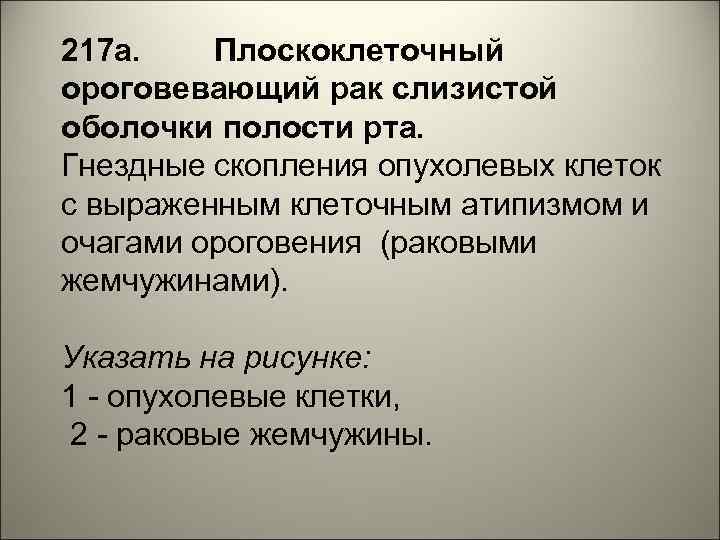 217а. Плоскоклеточный ороговевающий рак слизистой оболочки полости рта.
Гнездные скопления опухолевых клеток с выраженным клеточным атипизмом и очагами ороговения (раковыми жемчужинами).

Указать на рисунке:
1 - опухолевые клетки,
2 - раковые жемчужины.